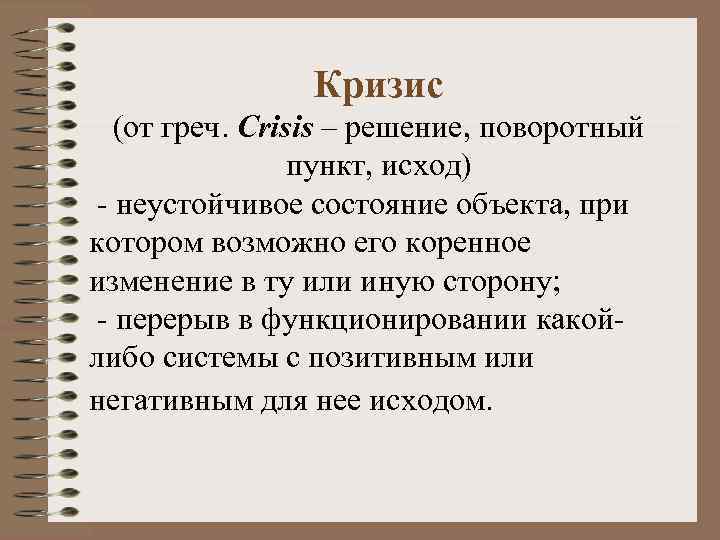 Кризис

(от греч. Crisis – решение, поворотный пункт, исход)

- неустойчивое состояние объекта, при котором возможно его коренное изменение в ту или иную сторону;

- перерыв в функционировании какой-либо системы с позитивным или негативным для нее исходом.